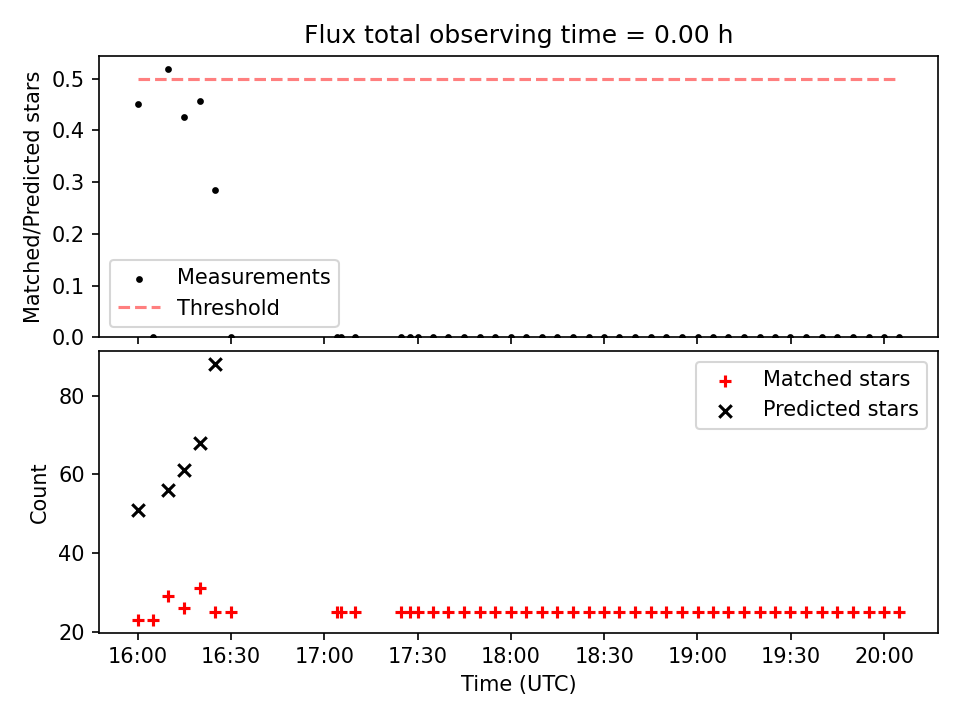 Flux total observing time = 0.00 h

Matched/Predicted stars

0.5
0.4
0.3
0.2
0.1
0.0

Measurements
Threshold

Count

80
60
40
20

Matched stars
Predicted stars

16:00
16:30
17:00
17:30
18:00
18:30
19:00
19:30
20:00

Time (UTC)